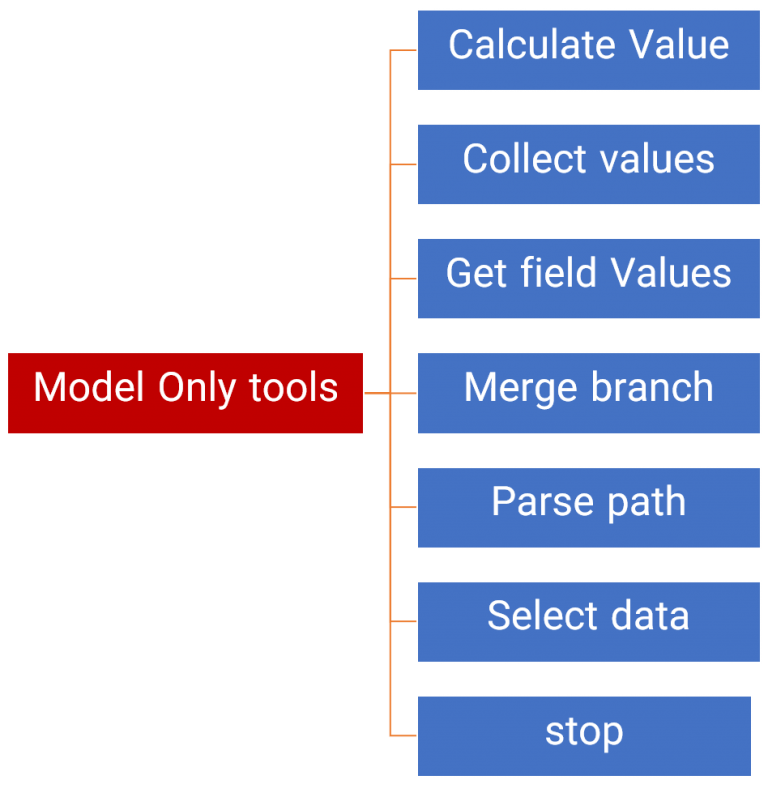 Model Only tools

Calculate Value

Collect values

Get field Values

Merge branch

Parse path

Select data

stop